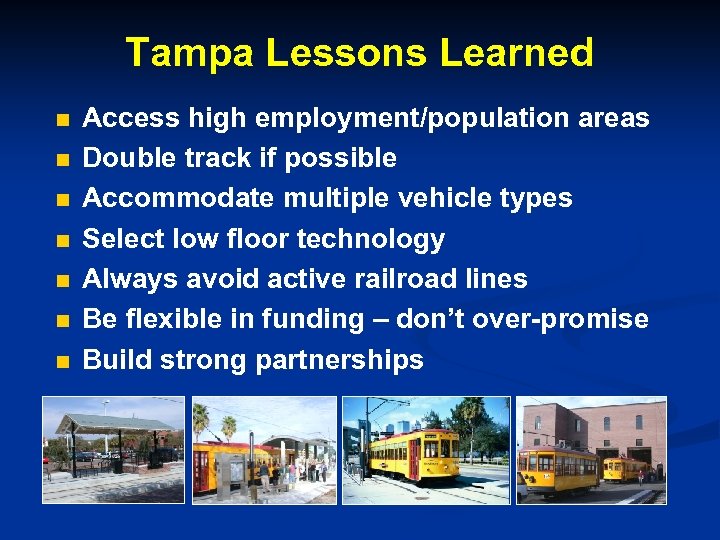 Tampa Lessons Learned

- Access high employment/population areas
- Double track if possible
- Accommodate multiple vehicle types
- Select low floor technology
- Always avoid active railroad lines
- Be flexible in funding – don't over-promise
- Build strong partnerships